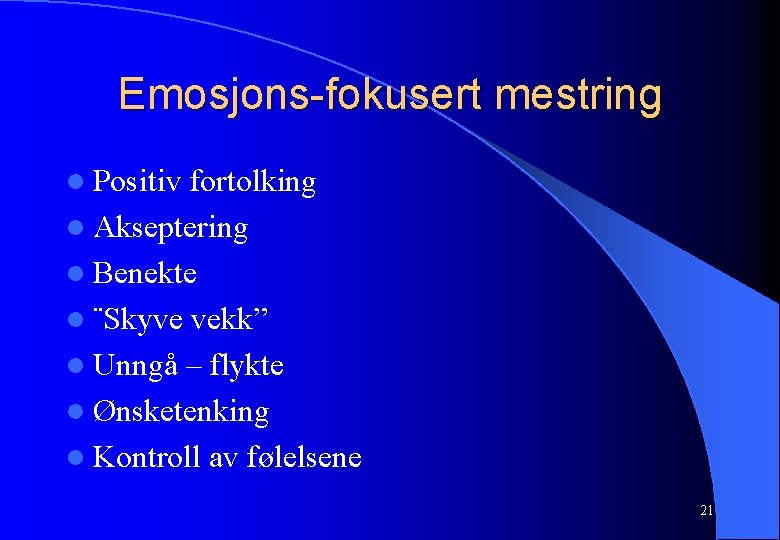 Emosjons-fokusert mestring

- Positiv fortolking
- Akseptering
- Benekte
- ¨Skyve vekk”
- Unngå – flykte
- Ønsketenking
- Kontroll av følelsene

21